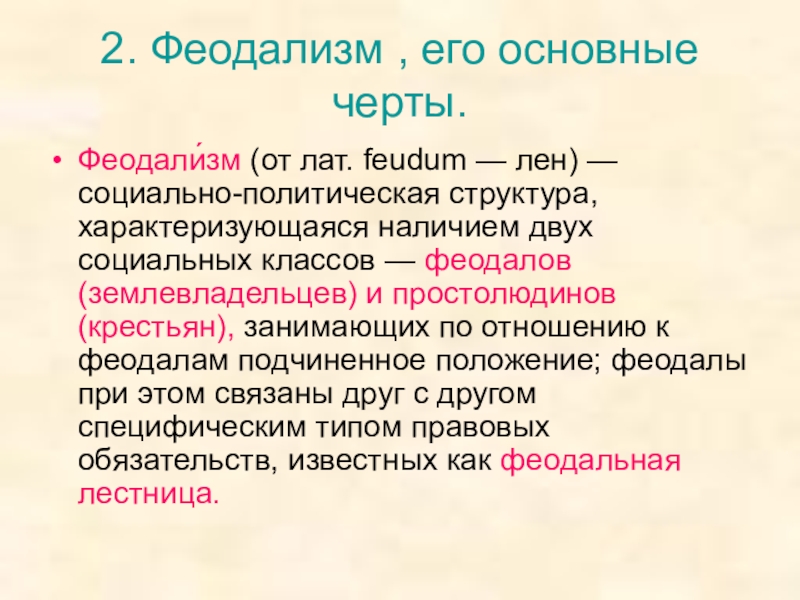 2. Феодализм , его основные черты.

• Феодали́зм (от лат. feudum — лен) — социально-политическая структура, характеризующаяся наличием двух социальных классов — феодалов (землевладельцев) и простолюдинов (крестьян), занимающих по отношению к феодалам подчиненное положение; феодалы при этом связаны друг с другом специфическим типом правовых обязательств, известных как феодальная лестница.